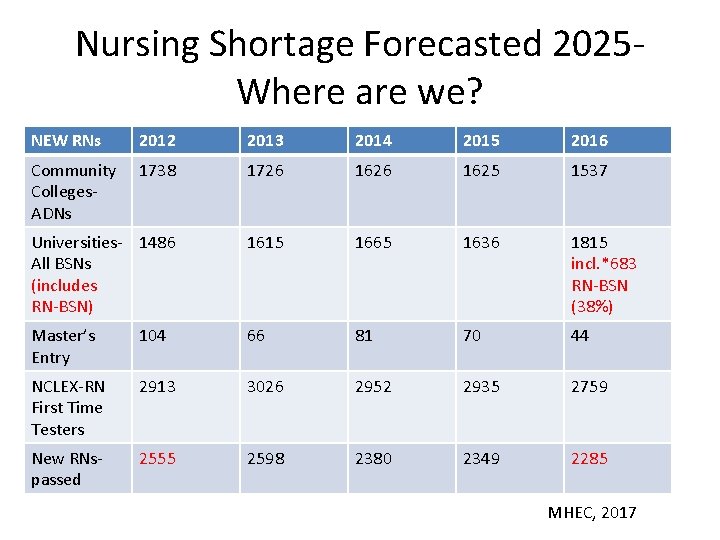 Nursing Shortage Forecasted 2025- Where are we?

| NEW RNs | 2012 | 2013 | 2014 | 2015 | 2016 |
|---|---|---|---|---|---|
| Community Colleges- ADNs | 1738 | 1726 | 1626 | 1625 | 1537 |
| Universities- All BSNs (includes RN-BSN) | 1486 | 1615 | 1665 | 1636 | 1815 incl.*683 RN-BSN (38%) |
| Master's Entry | 104 | 66 | 81 | 70 | 44 |
| NCLEX-RN First Time Testers | 2913 | 3026 | 2952 | 2935 | 2759 |
| New RNs- passed | 2555 | 2598 | 2380 | 2349 | 2285 |

MHEC, 2017